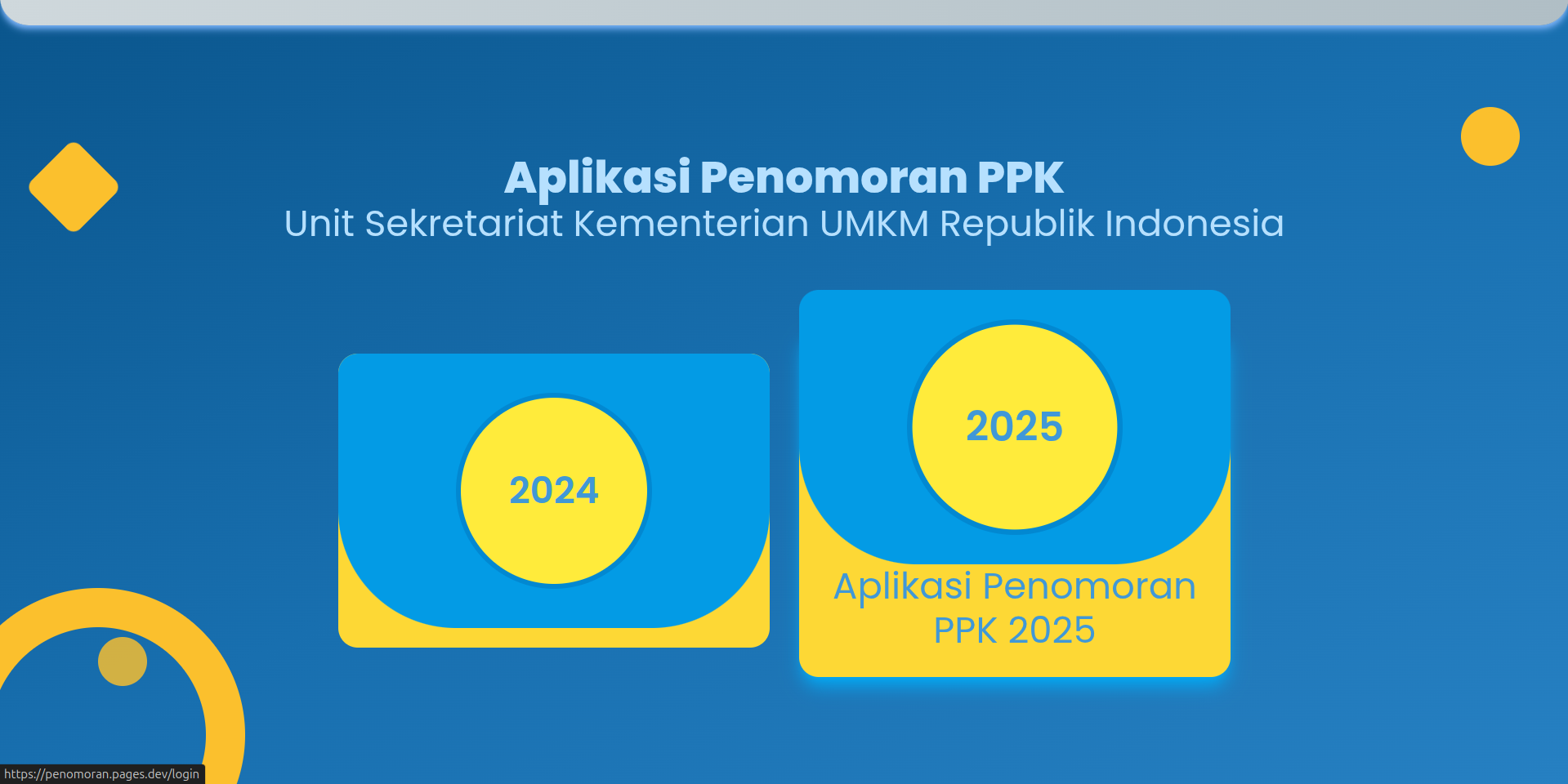 Aplikasi Penomoran PPK
Unit Sekretariat Kementerian UMKM Republik Indonesia

2024

2025

Aplikasi Penomoran PPK 2025

https://penomoran.pages.dev/login